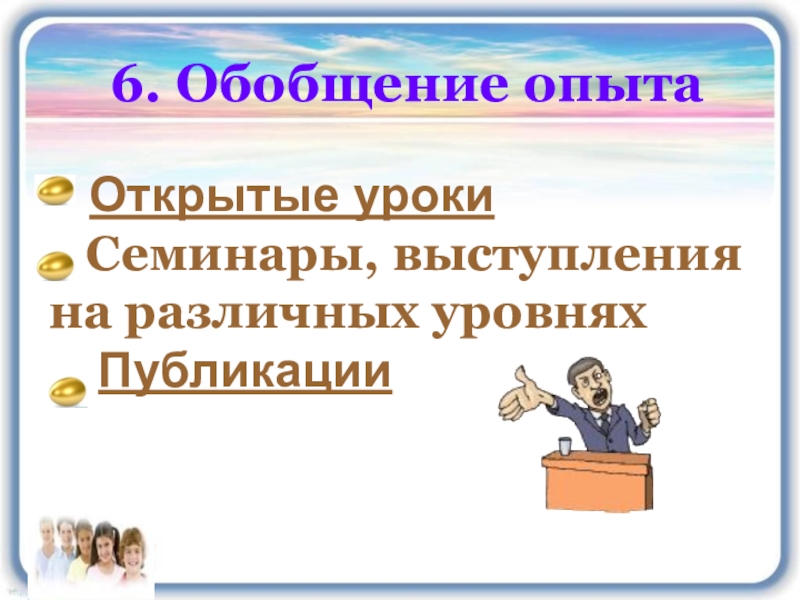 6. Обобщение опыта

Открытые уроки

Семинары, выступления на различных уровнях

Публикации